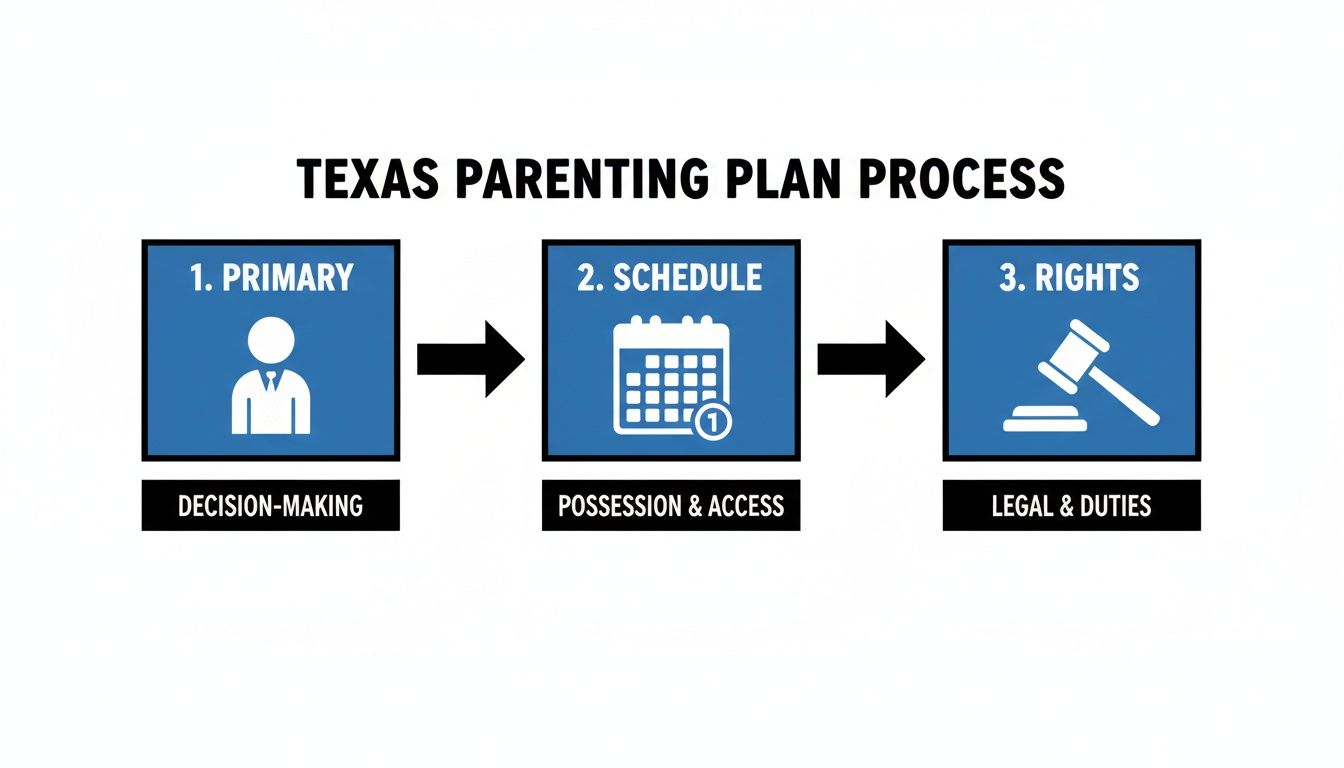 TEXAS PARENTING PLAN PROCESS

1. PRIMARY

DECISION-MAKING

2. SCHEDULE

1

POSSESSION & ACCESS

3. RIGHTS

LEGAL & DUTIES